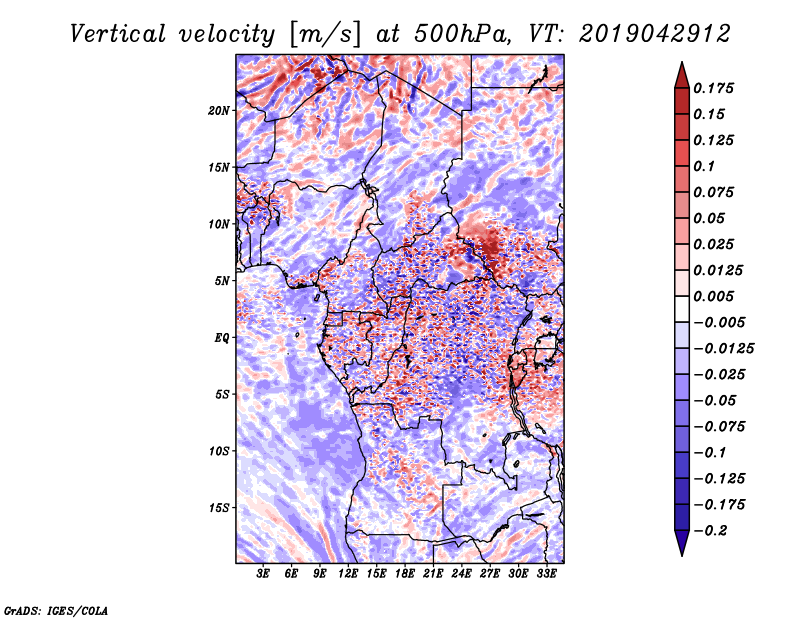 Vertical velocity [m/s] at 500hPa, VT: 2019042912

20N
15N
10N
5N
EQ
5S
10S
15S

3E 6E 9E 12E 15E 18E 21E 24E 27E 30E 33E

0.175
0.15
0.125
0.1
0.075
0.05
0.025
0.0125
0.005
−0.005
−0.0125
−0.025
−0.05
−0.075
−0.1
−0.125
−0.175
−0.2

GrADS: IGES/COLA